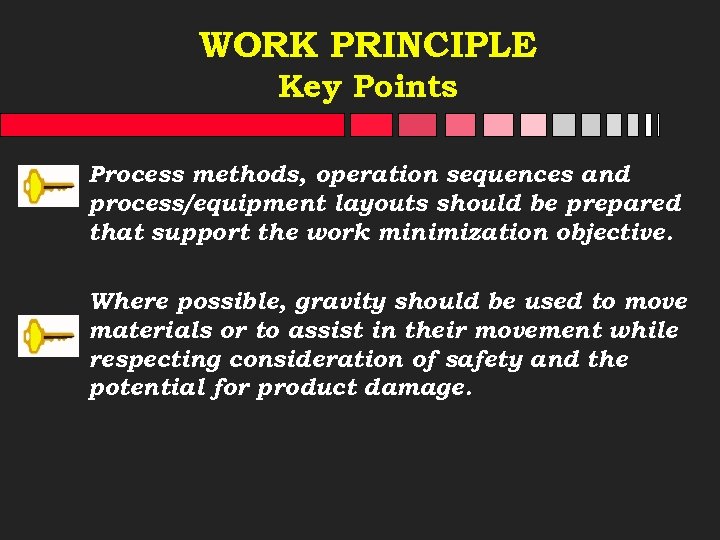 WORK PRINCIPLE
Key Points

Process methods, operation sequences and process/equipment layouts should be prepared that support the work minimization objective.

Where possible, gravity should be used to move materials or to assist in their movement while respecting consideration of safety and the potential for product damage.